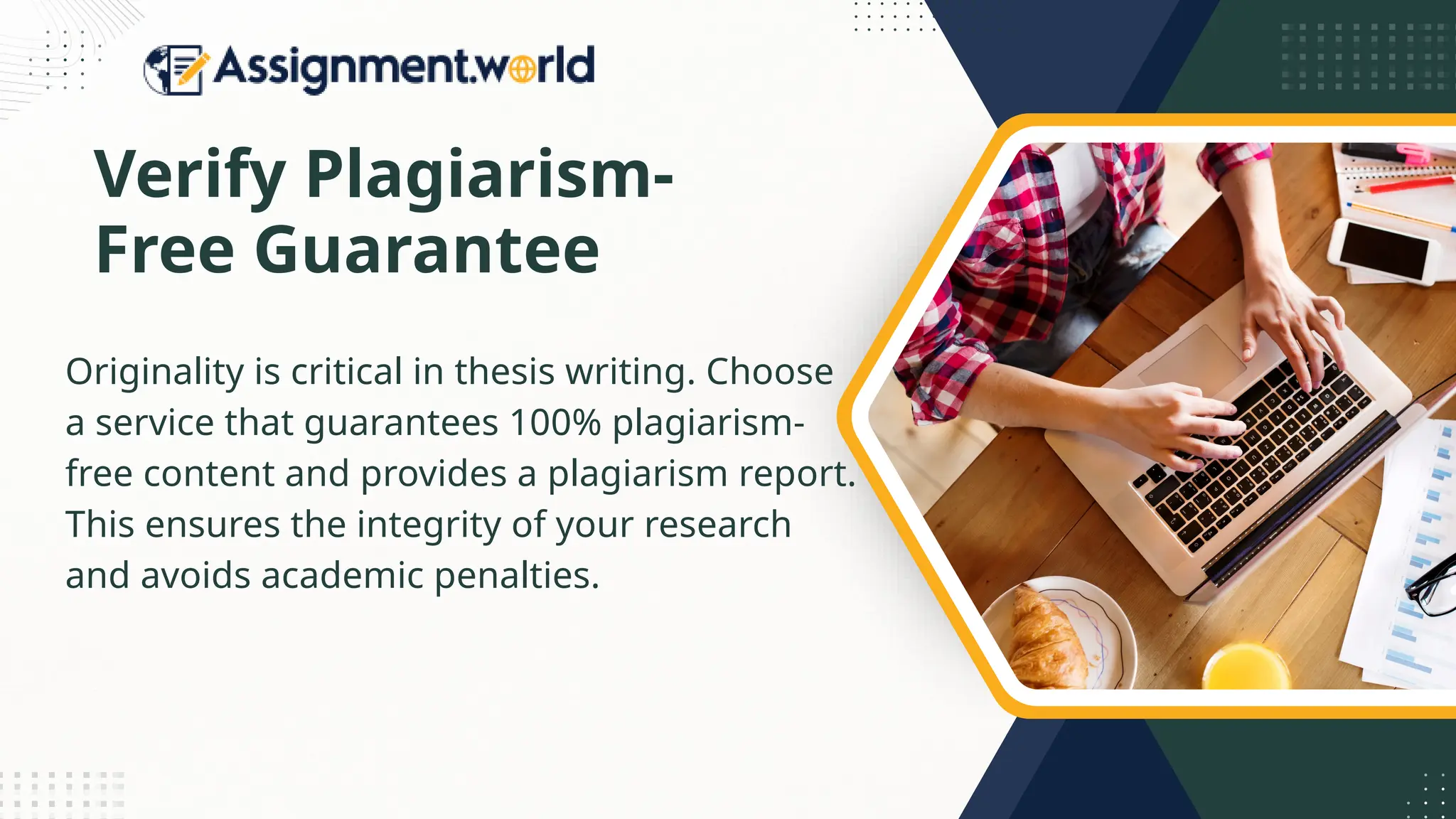 Assignment.world

Verify Plagiarism-Free Guarantee

Originality is critical in thesis writing. Choose a service that guarantees 100% plagiarism-free content and provides a plagiarism report. This ensures the integrity of your research and avoids academic penalties.